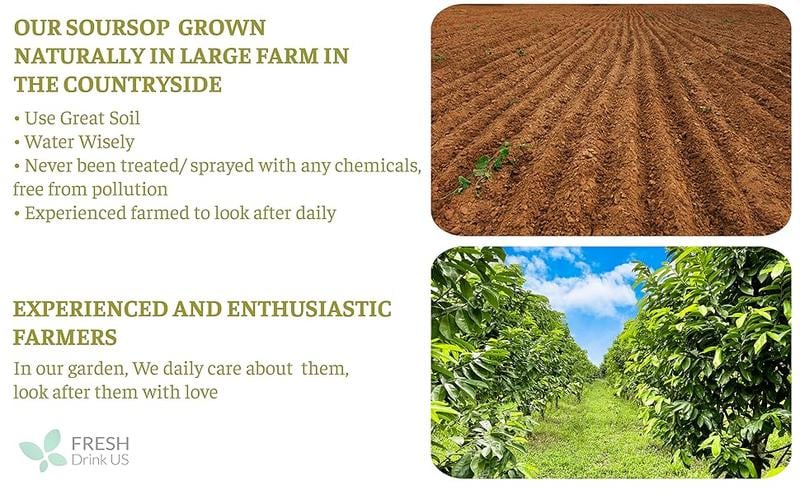 OUR SOURSOP GROWN NATURALLY IN LARGE FARM IN THE COUNTRYSIDE

• Use Great Soil
• Water Wisely
• Never been treated/ sprayed with any chemicals, free from pollution
• Experienced farmed to look after daily

EXPERIENCED AND ENTHUSIASTIC FARMERS

In our garden, We daily care about them, look after them with love

FRESH
Drink US